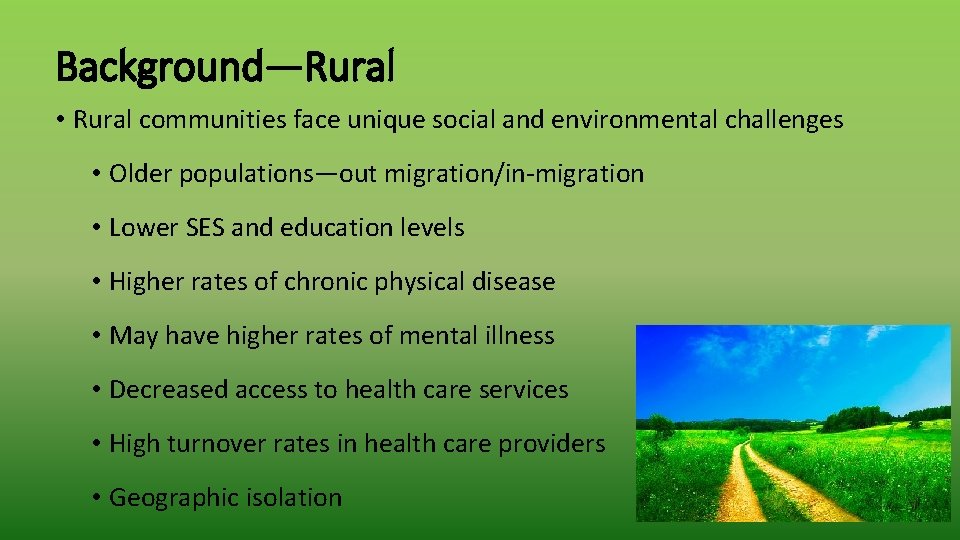 Background—Rural

• Rural communities face unique social and environmental challenges

• Older populations—out migration/in-migration

• Lower SES and education levels

• Higher rates of chronic physical disease

• May have higher rates of mental illness

• Decreased access to health care services

• High turnover rates in health care providers

• Geographic isolation